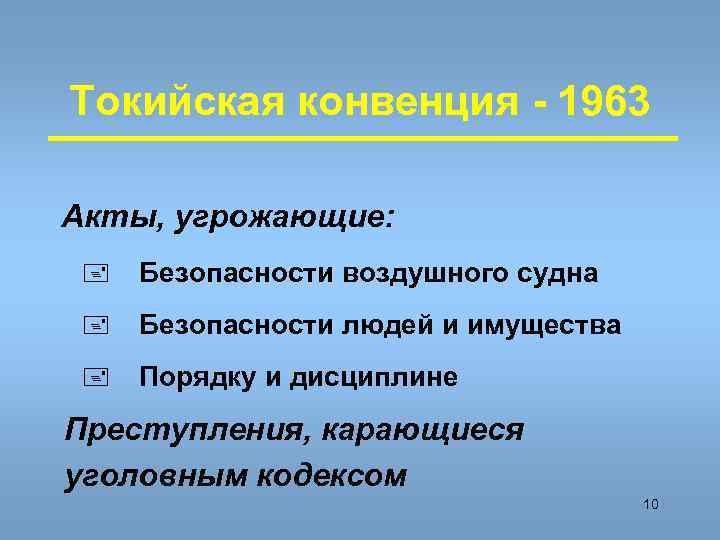 Токийская конвенция - 1963

Акты, угрожающие:

Безопасности воздушного судна

Безопасности людей и имущества

Порядку и дисциплине

Преступления, карающиеся уголовным кодексом

10